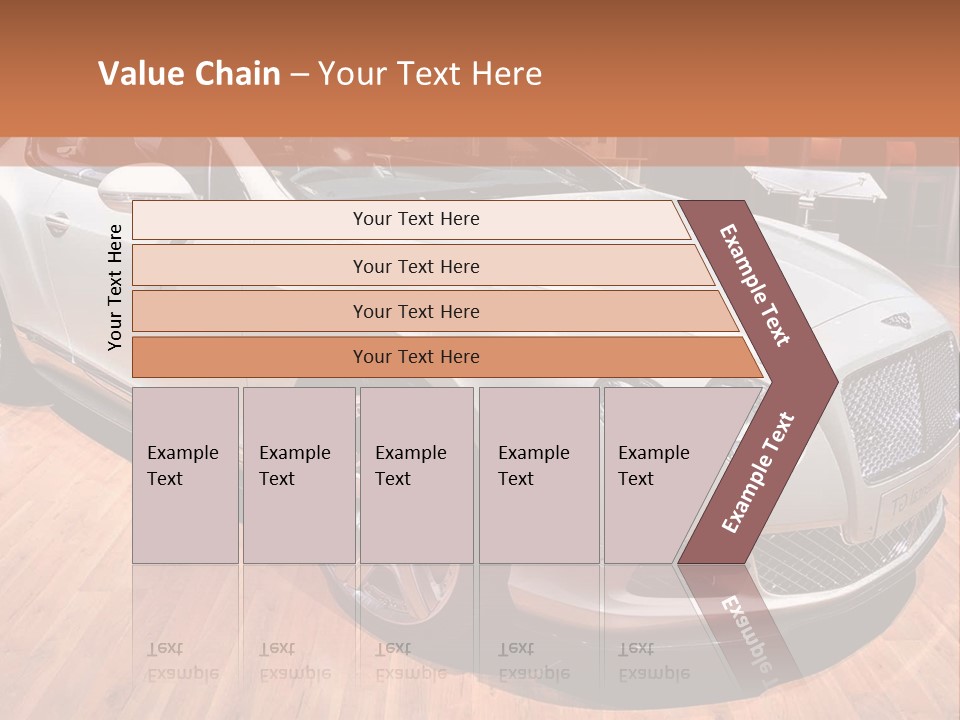 Value Chain – Your Text Here

Your Text Here

Your Text Here

Your Text Here

Your Text Here

Your Text Here

Example Text

Example Text

Example Text

Example Text

Example Text

Example Text

Example Text